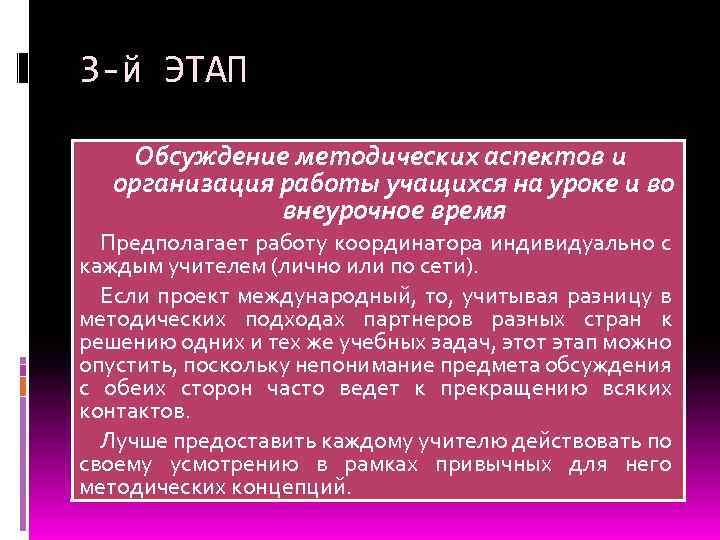 3-й ЭТАП

Обсуждение методических аспектов и организация работы учащихся на уроке и во внеурочное время

Предполагает работу координатора индивидуально с каждым учителем (лично или по сети).

Если проект международный, то, учитывая разницу в методических подходах партнеров разных стран к решению одних и тех же учебных задач, этот этап можно опустить, поскольку непонимание предмета обсуждения с обеих сторон часто ведет к прекращению всяких контактов.

Лучше предоставить каждому учителю действовать по своему усмотрению в рамках привычных для него методических концепций.